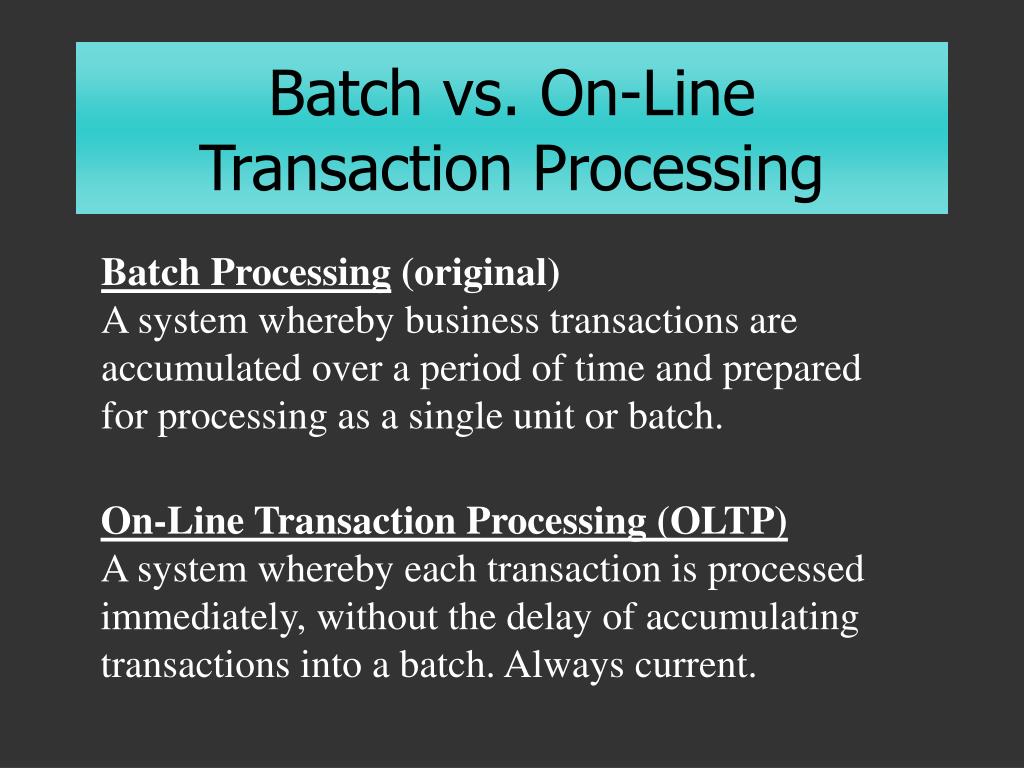 Batch vs. On-Line Transaction Processing

Batch Processing (original)
A system whereby business transactions are accumulated over a period of time and prepared for processing as a single unit or batch.

On-Line Transaction Processing (OLTP)
A system whereby each transaction is processed immediately, without the delay of accumulating transactions into a batch. Always current.